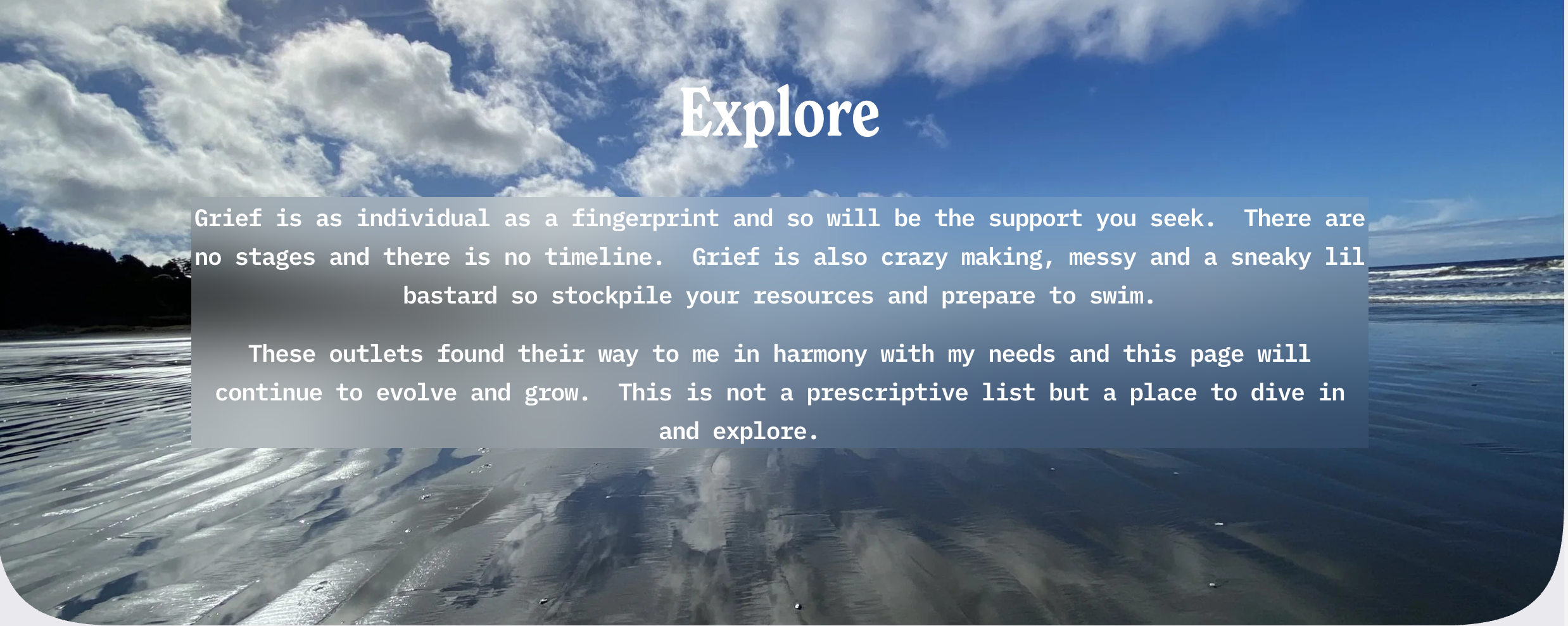 Explore

Grief is as individual as a fingerprint and so will be the support you seek. There are no stages and there is no timeline. Grief is also crazy making, messy and a sneaky lil bastard so stockpile your resources and prepare to swim.

These outlets found their way to me in harmony with my needs and this page will continue to evolve and grow. This is not a prescriptive list but a place to dive in and explore.